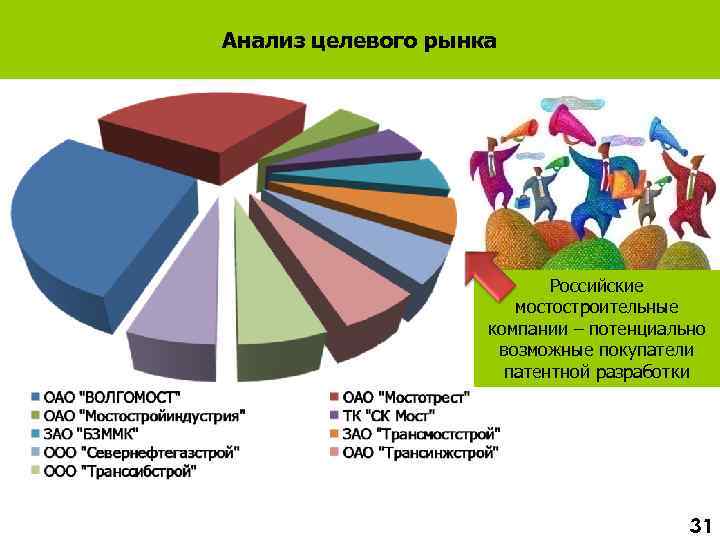 Анализ целевого рынка

Российские мостостроительные компании – потенциально возможные покупатели патентной разработки

ОАО "ВОЛГОМОСТ"
ОАО "Мостотрест"
ОАО "Мостостройиндустрия"
ТК "СК Мост"
ЗАО "БЗММК"
ЗАО "Трансмостстрой"
ООО "Севернефтегазстрой"
ОАО "Трансинжстрой"
ООО "Транссибстрой"

31